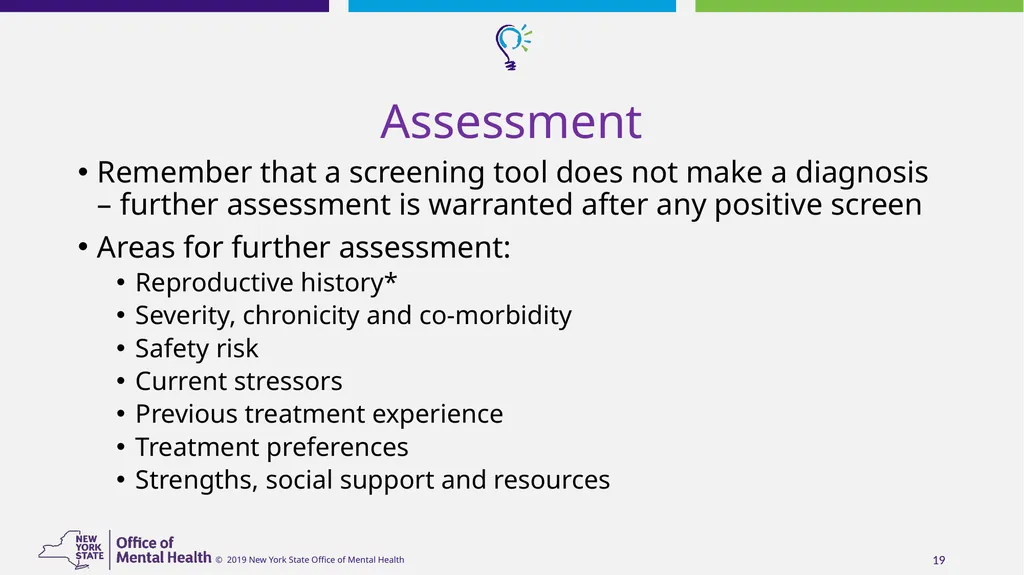 Assessment

• Remember that a screening tool does not make a diagnosis – further assessment is warranted after any positive screen

• Areas for further assessment:
• Reproductive history*
• Severity, chronicity and co-morbidity
• Safety risk
• Current stressors
• Previous treatment experience
• Treatment preferences
• Strengths, social support and resources

NEW YORK STATE
Office of Mental Health © 2019 New York State Office of Mental Health

19